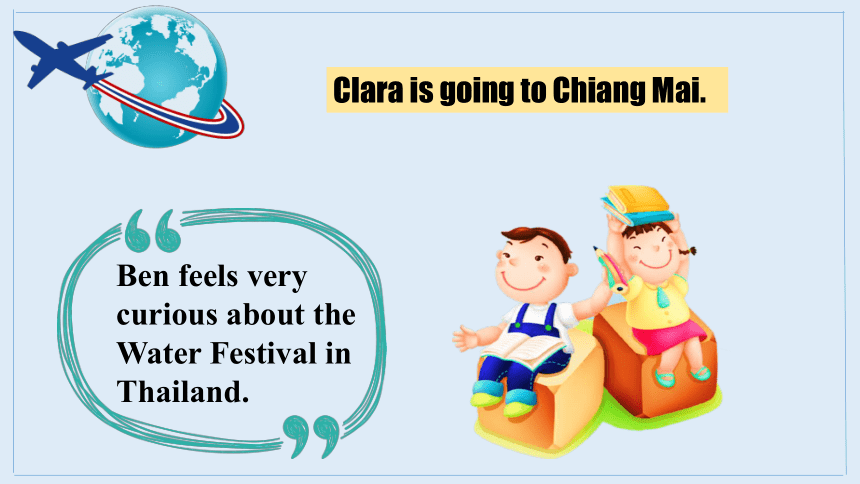 Clara is going to Chiang Mai.

Ben feels very curious about the Water Festival in Thailand.